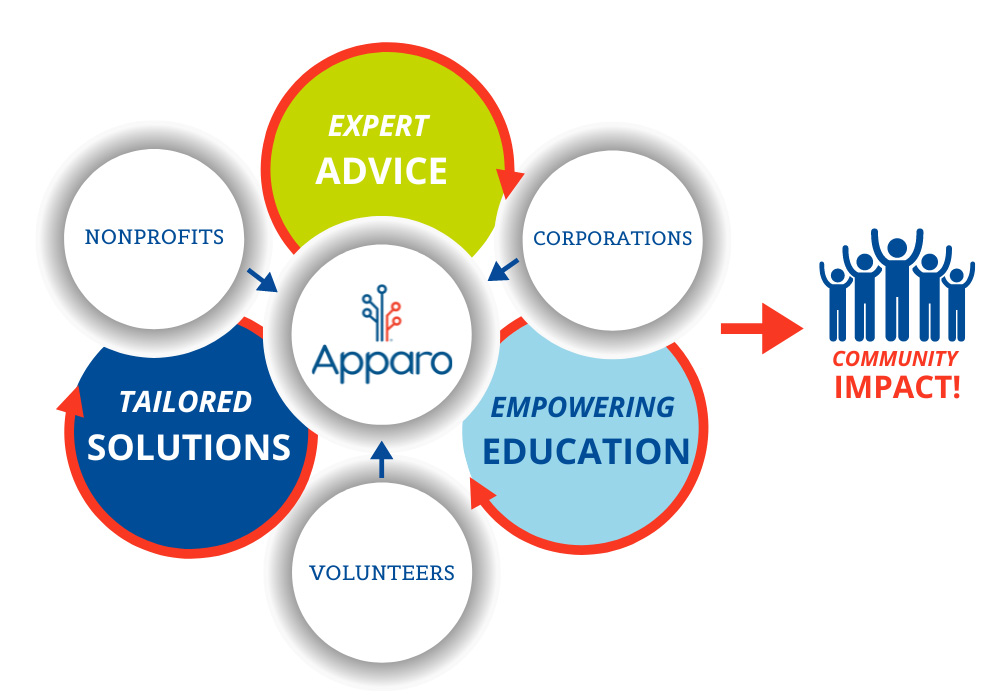 EXPERT
ADVICE

NONPROFITS

CORPORATIONS

Apparo

TAILORED
SOLUTIONS

EMPOWERING
EDUCATION

VOLUNTEERS

COMMUNITY
IMPACT!